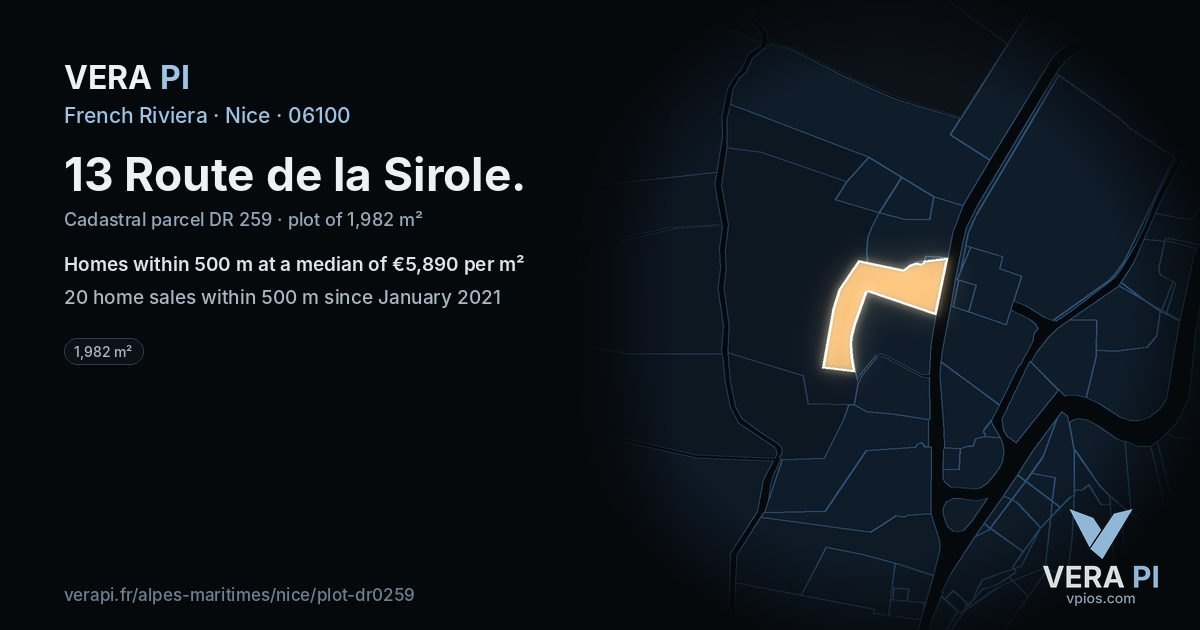 VERA PI
French Riviera · Nice · 06100

13 Route de la Sirole.

Cadastral parcel DR 259 · plot of 1,982 m²

Homes within 500 m at a median of €5,890 per m²

20 home sales within 500 m since January 2021

1,982 m²

verapi.fr/alpes-maritimes/nice/plot-dr0259

VERA PI
vpios.com